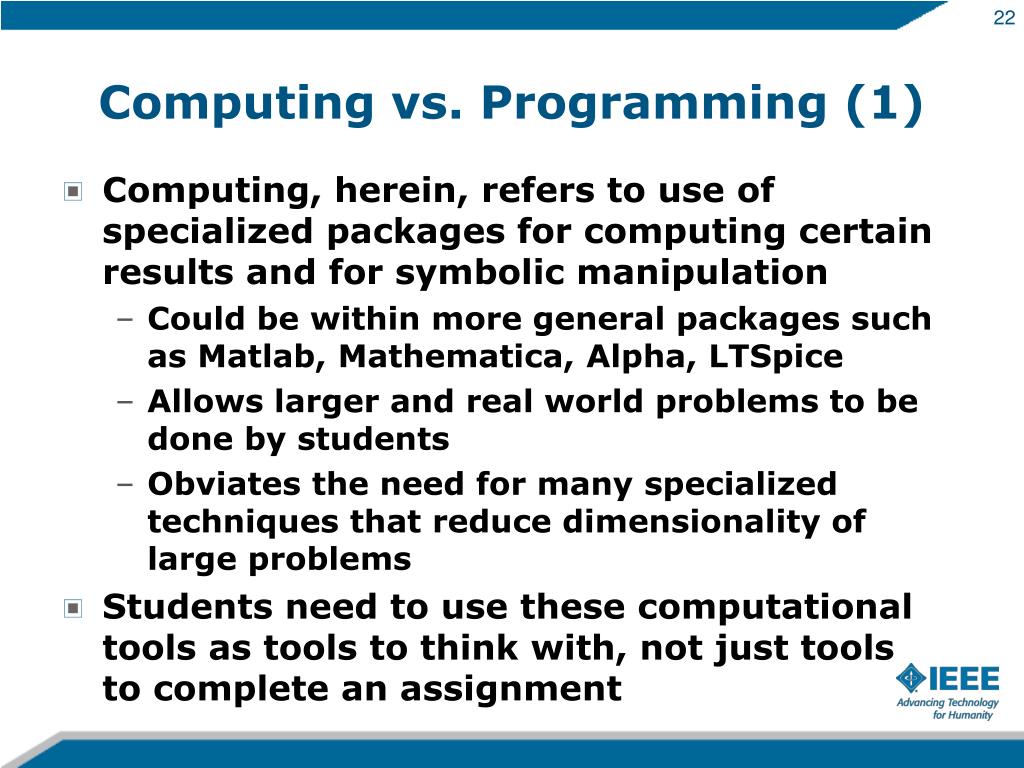 22

Computing vs. Programming (1)

Computing, herein, refers to use of specialized packages for computing certain results and for symbolic manipulation

– Could be within more general packages such as Matlab, Mathematica, Alpha, LTSpice

– Allows larger and real world problems to be done by students

– Obviates the need for many specialized techniques that reduce dimensionality of large problems

Students need to use these computational tools as tools to think with, not just tools to complete an assignment

IEEE
Advancing Technology for Humanity